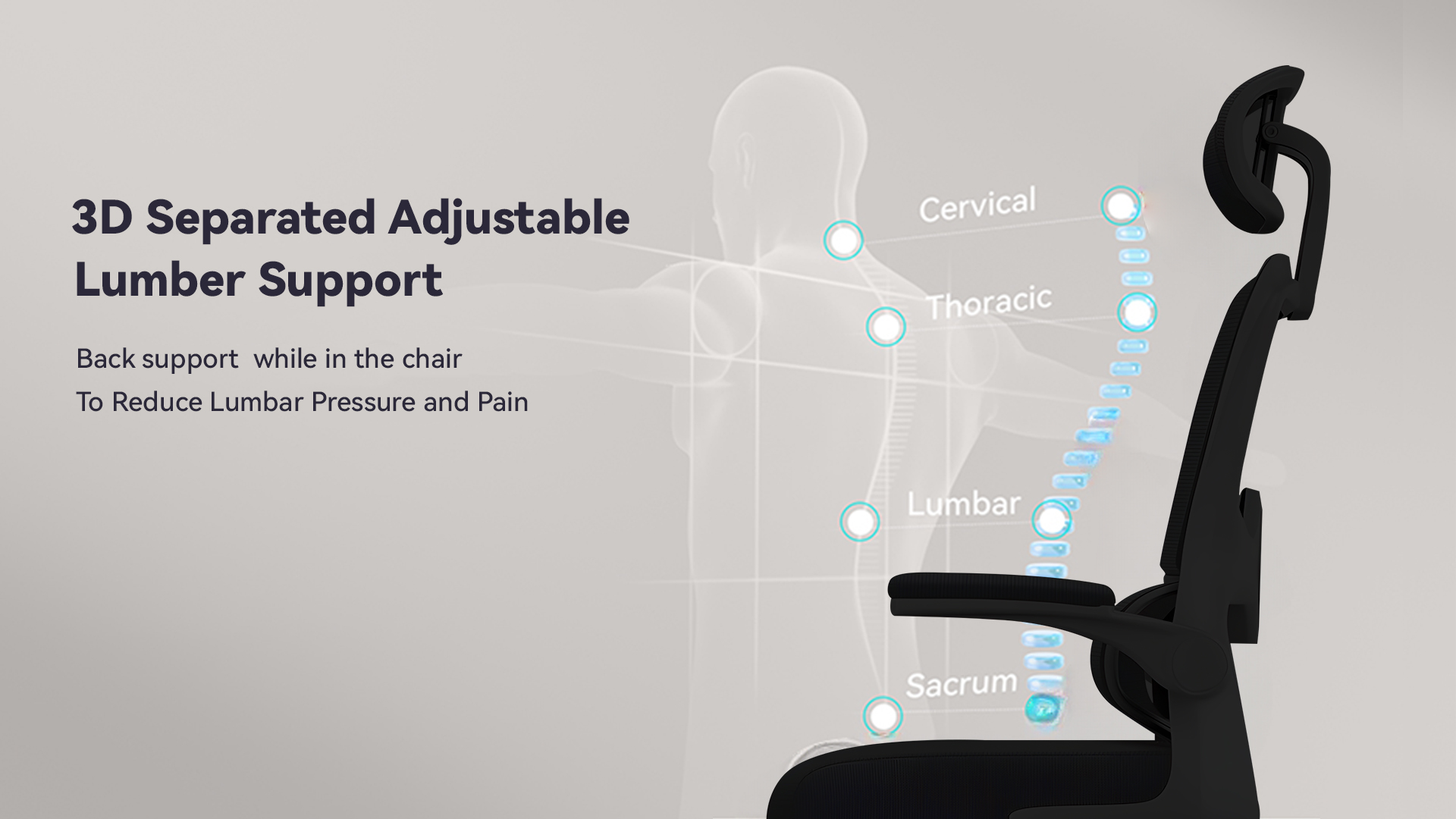 3D Separated Adjustable Lumber Support

Back support  while in the chair
To Reduce Lumbar Pressure and Pain

Cervical

Thoracic

Lumbar

Sacrum